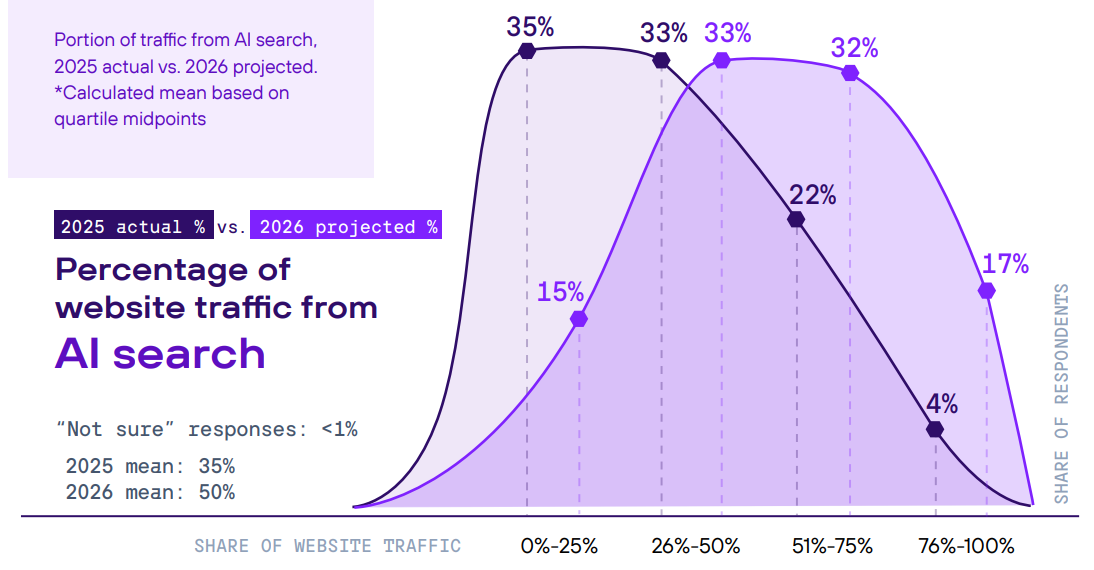 Portion of traffic from AI search, 2025 actual vs. 2026 projected. *Calculated mean based on quartile midpoints

2025 actual % vs. 2026 projected %

Percentage of website traffic from AI search

"Not sure" responses: <1%

2025 mean: 35%
2026 mean: 50%

35%
33%
33%
32%
22%
15%
17%
4%

SHARE OF RESPONDENTS

SHARE OF WEBSITE TRAFFIC 0%-25% 26%-50% 51%-75% 76%-100%